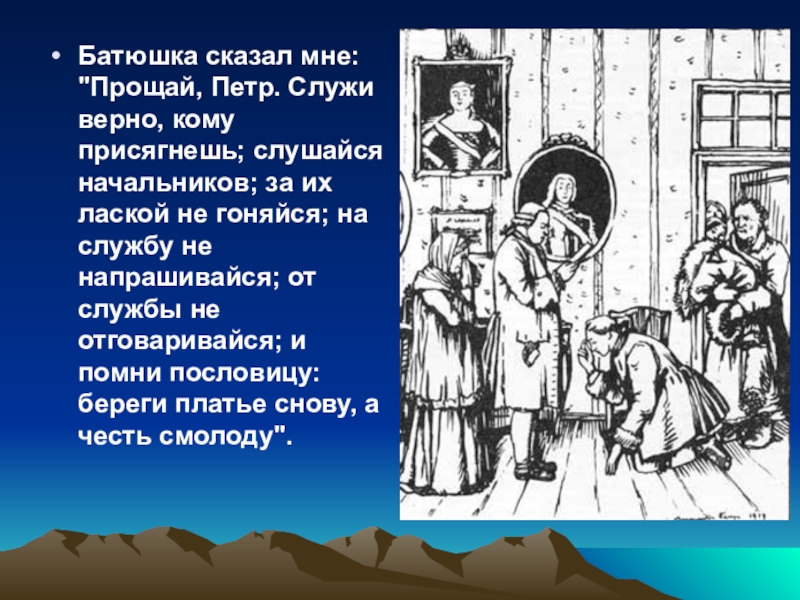 • Батюшка сказал мне: "Прощай, Петр. Служи верно, кому присягнешь; слушайся начальников; за их лаской не гоняйся; на службу не напрашивайся; от службы не отговаривайся; и помни пословицу: береги платье снову, а честь смолоду".